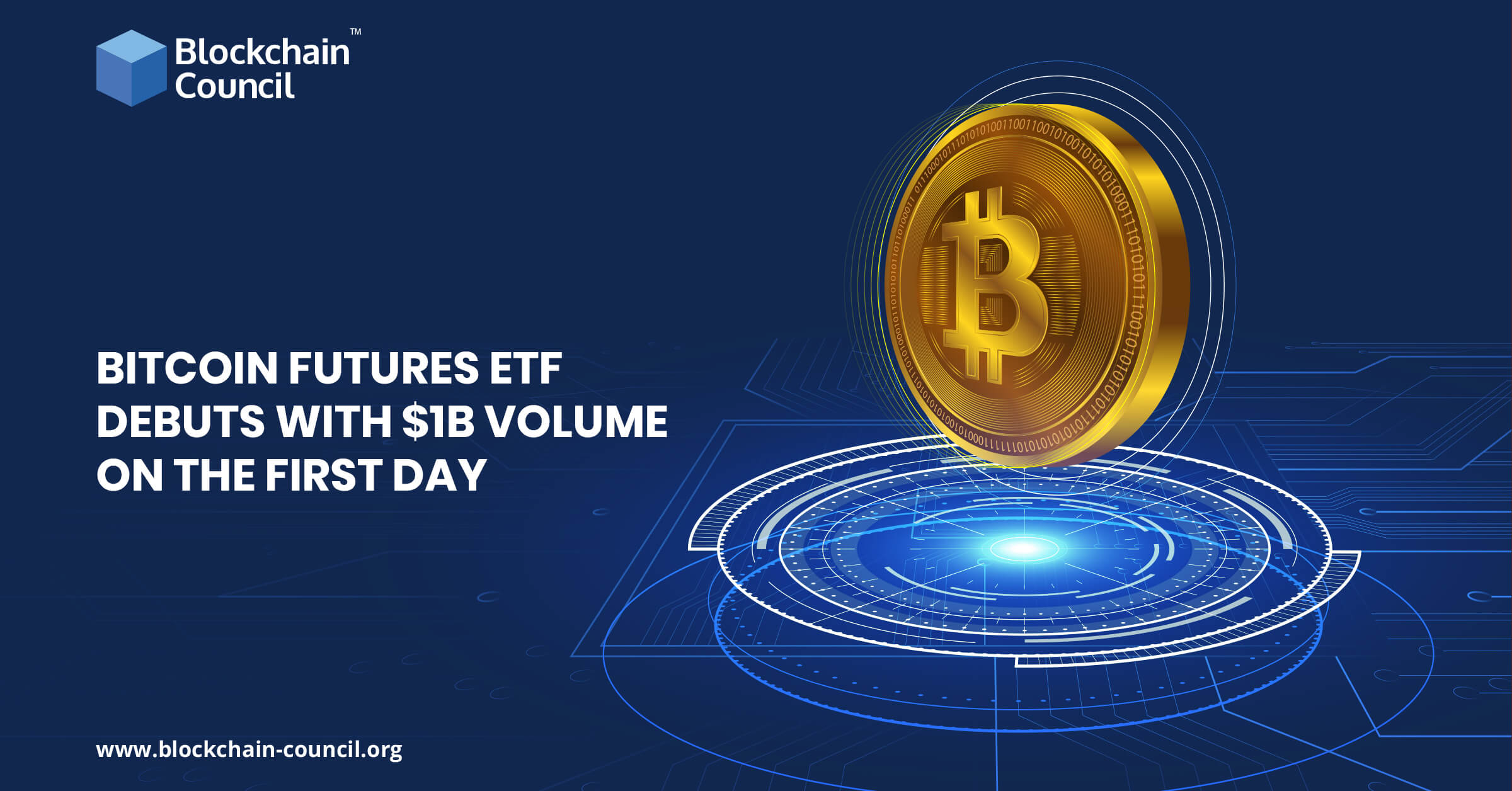 Blockchain Council™

BITCOIN FUTURES ETF DEBUTS WITH $1B VOLUME ON THE FIRST DAY

www.blockchain-council.org